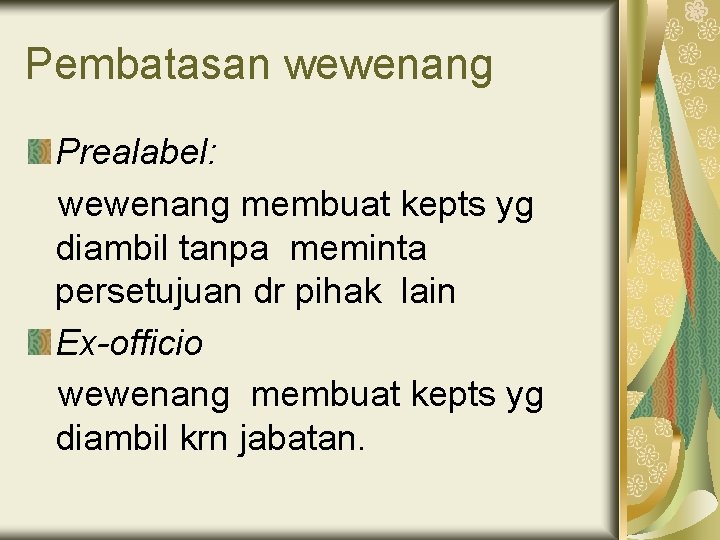 Pembatasan wewenang

Prealabel:

wewenang membuat kepts yg diambil tanpa meminta persetujuan dr pihak lain

Ex-officio

wewenang membuat kepts yg diambil krn jabatan.